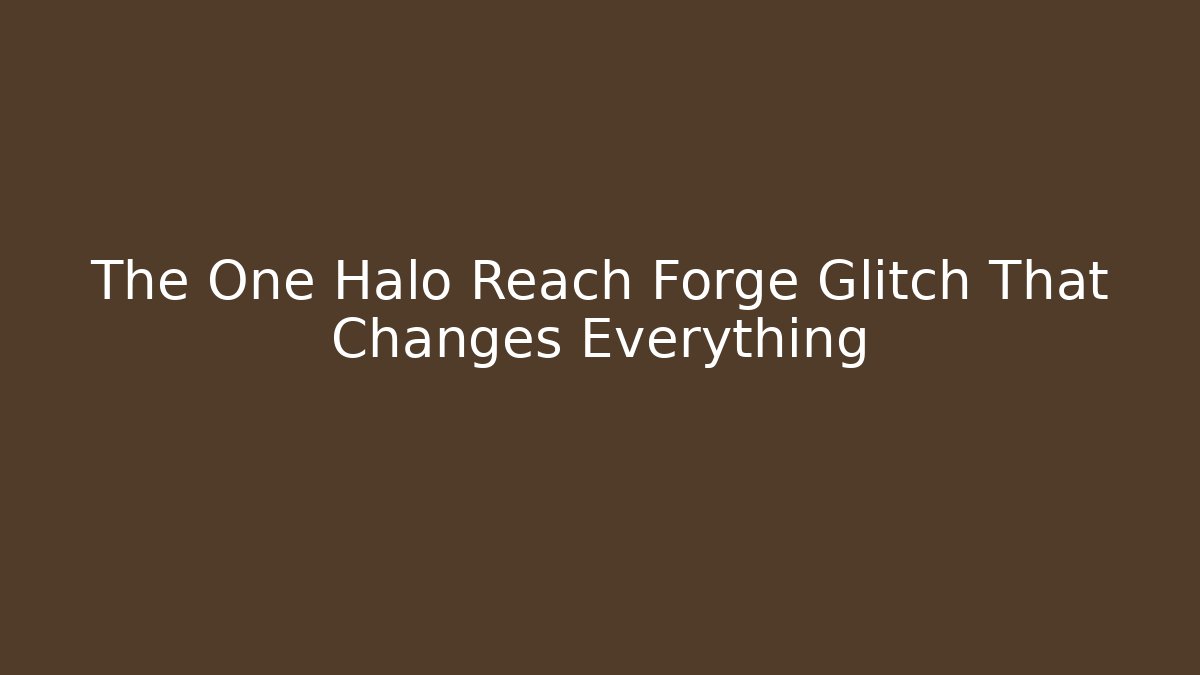 The One Halo Reach Forge Glitch That Changes Everything